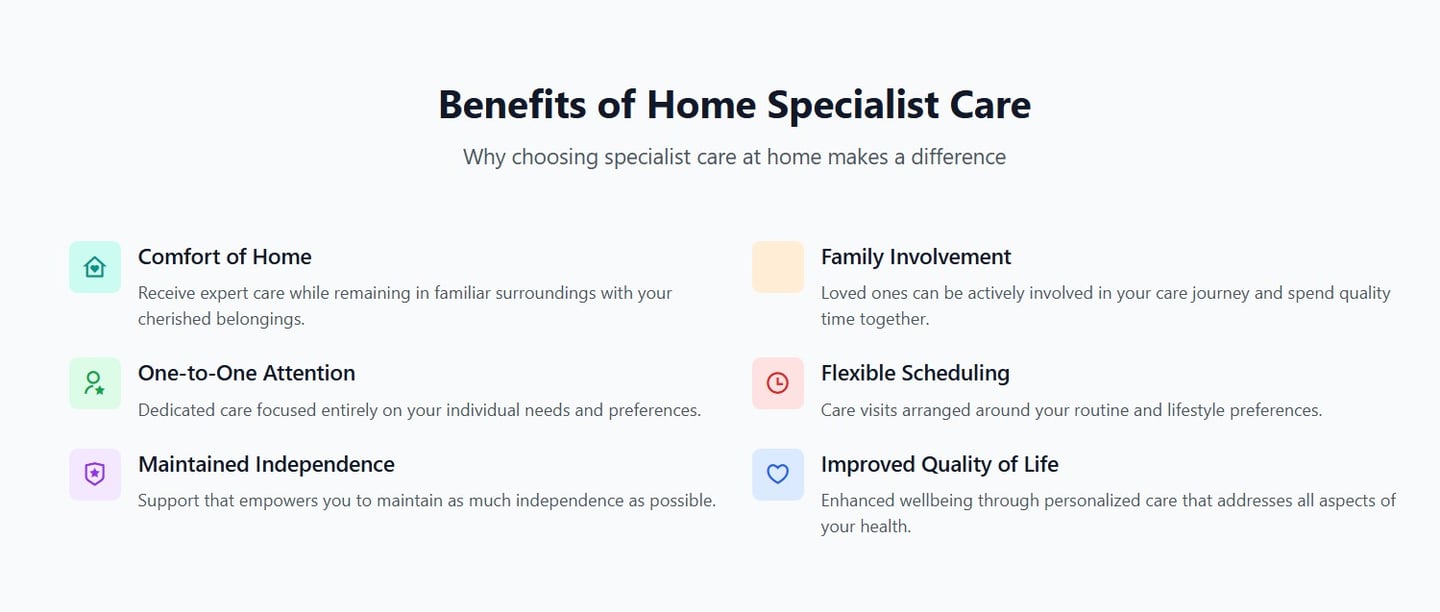 Benefits of Home Specialist Care

Why choosing specialist care at home makes a difference

Comfort of Home

Receive expert care while remaining in familiar surroundings with your cherished belongings.

One-to-One Attention

Dedicated care focused entirely on your individual needs and preferences.

Maintained Independence

Support that empowers you to maintain as much independence as possible.

Family Involvement

Loved ones can be actively involved in your care journey and spend quality time together.

Flexible Scheduling

Care visits arranged around your routine and lifestyle preferences.

Improved Quality of Life

Enhanced wellbeing through personalized care that addresses all aspects of your health.